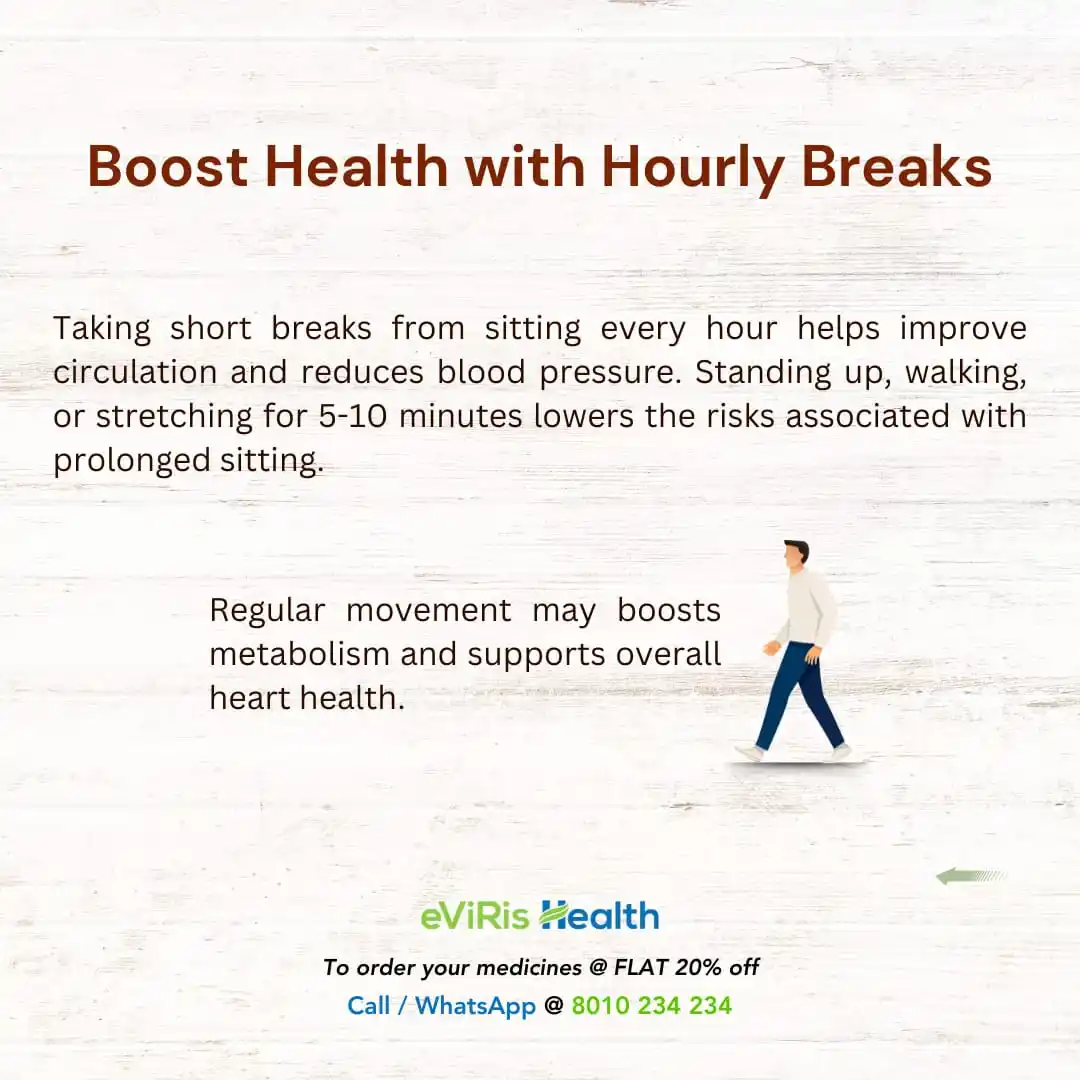 Boost Health with Hourly Breaks

Taking short breaks from sitting every hour helps improve circulation and reduces blood pressure. Standing up, walking, or stretching for 5-10 minutes lowers the risks associated with prolonged sitting.

Regular movement may boosts metabolism and supports overall heart health.

eViRis Health

To order your medicines @ FLAT 20% off

Call / WhatsApp @ 8010 234 234